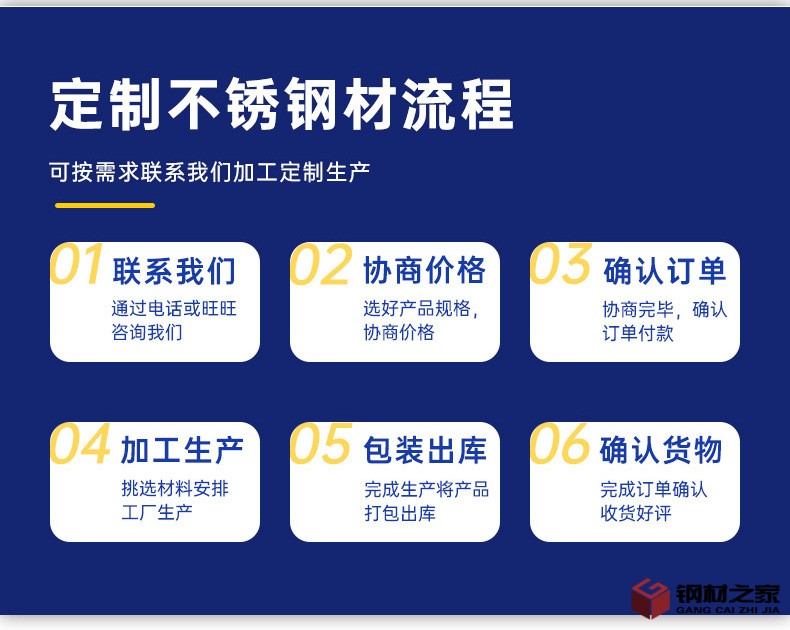 定制不锈钢材流程

可按需求联系我们加工定制生产

01 联系我们
通过电话或旺旺咨询我们

02 协商价格
选好产品规格，协商价格

03 确认订单
协商完毕，确认订单付款

04 加工生产
挑选材料安排工厂生产

05 包装出库
完成生产将产品打包出库

06 确认货物
完成订单确认收货好评

钢材之家
GANG CAI ZHI JIA